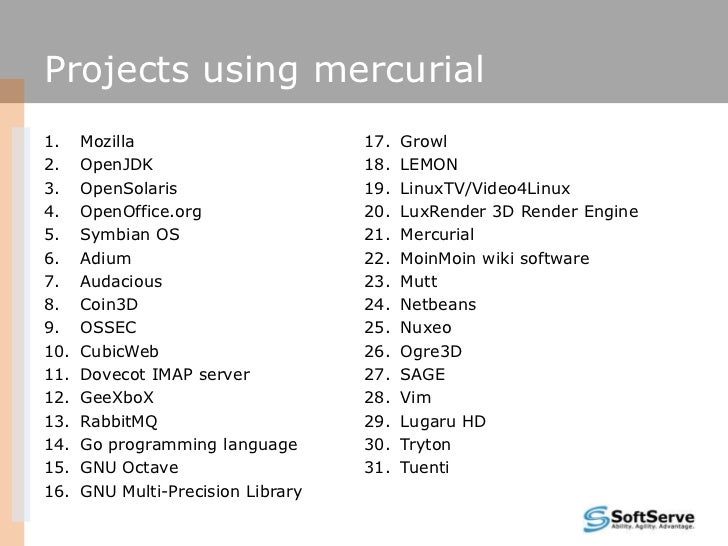 Projects using mercurial

1. Mozilla
2. OpenJDK
3. OpenSolaris
4. OpenOffice.org
5. Symbian OS
6. Adium
7. Audacious
8. Coin3D
9. OSSEC
10. CubicWeb
11. Dovecot IMAP server
12. GeeXboX
13. RabbitMQ
14. Go programming language
15. GNU Octave
16. GNU Multi-Precision Library

17. Growl
18. LEMON
19. LinuxTV/Video4Linux
20. LuxRender 3D Render Engine
21. Mercurial
22. MoinMoin wiki software
23. Mutt
24. Netbeans
25. Nuxeo
26. Ogre3D
27. SAGE
28. Vim
29. Lugaru HD
30. Tryton
31. Tuenti

SoftServe
Ability. Agility. Advantage.